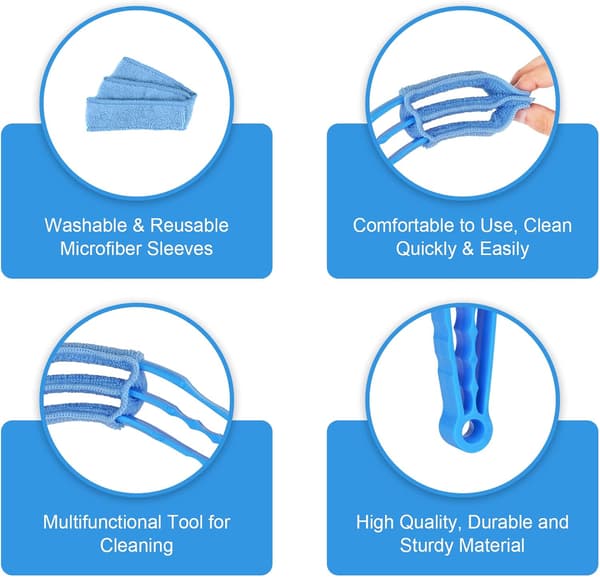 Washable & Reusable Microfiber Sleeves

Comfortable to Use, Clean Quickly & Easily

Multifunctional Tool for Cleaning

High Quality, Durable and Sturdy Material